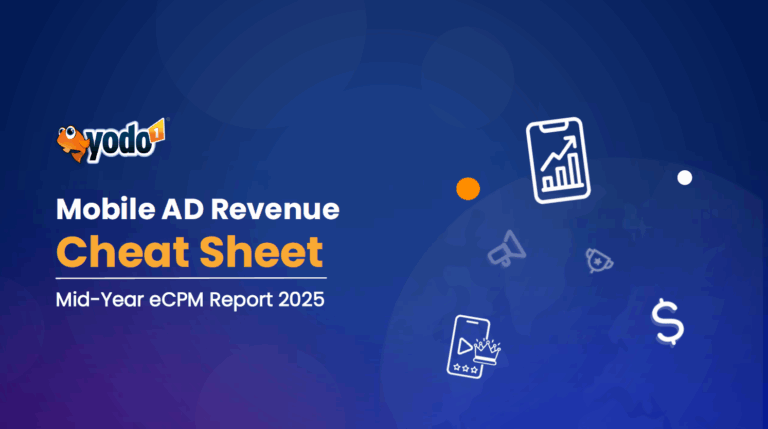 yodo1

Mobile AD Revenue
Cheat Sheet
Mid-Year eCPM Report 2025

$